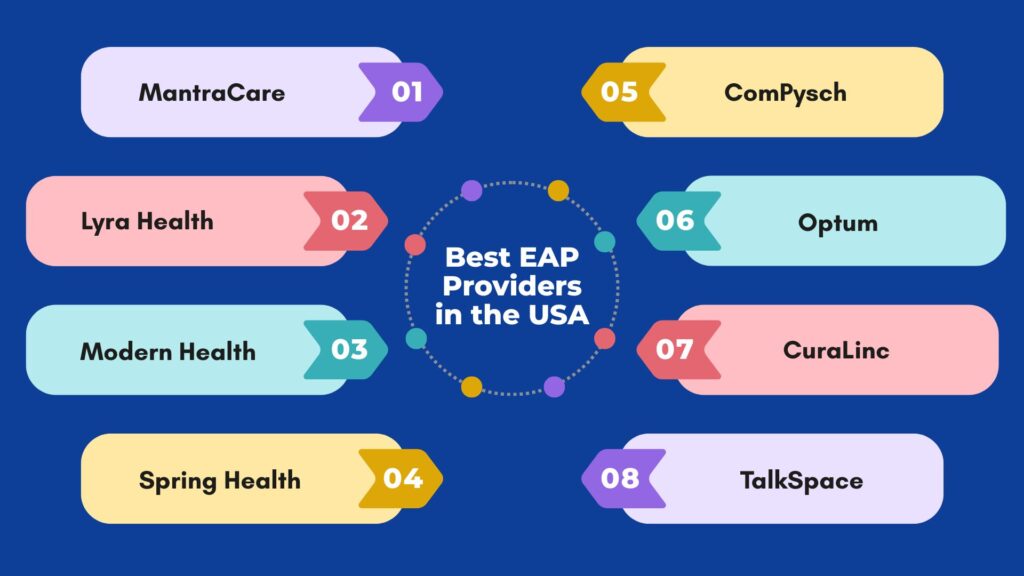 Best EAP Providers in the USA

MantraCare 01

Lyra Health 02

Modern Health 03

Spring Health 04

05 ComPysch

06 Optum

07 CuraLinc

08 TalkSpace